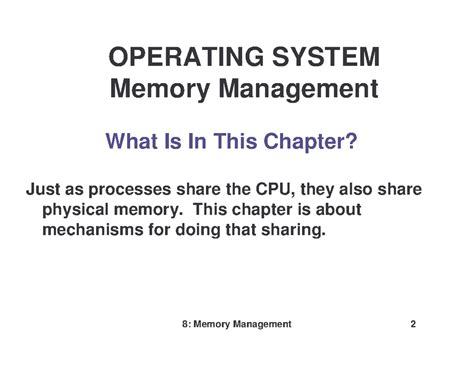 OPERATING SYSTEM
Memory Management

What Is In This Chapter?

Just as processes share the CPU, they also share physical memory. This chapter is about mechanisms for doing that sharing.

8: Memory Management 2